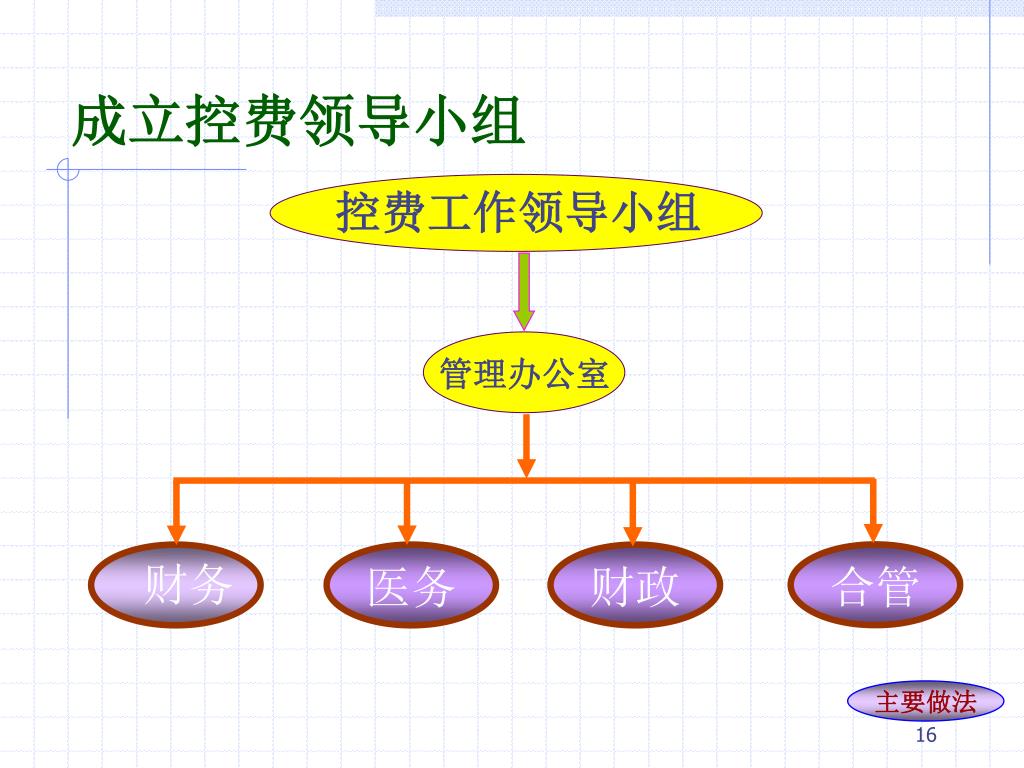 成立控费领导小组

控费工作领导小组

管理办公室

财务

医务

财政

合管

主要做法

16